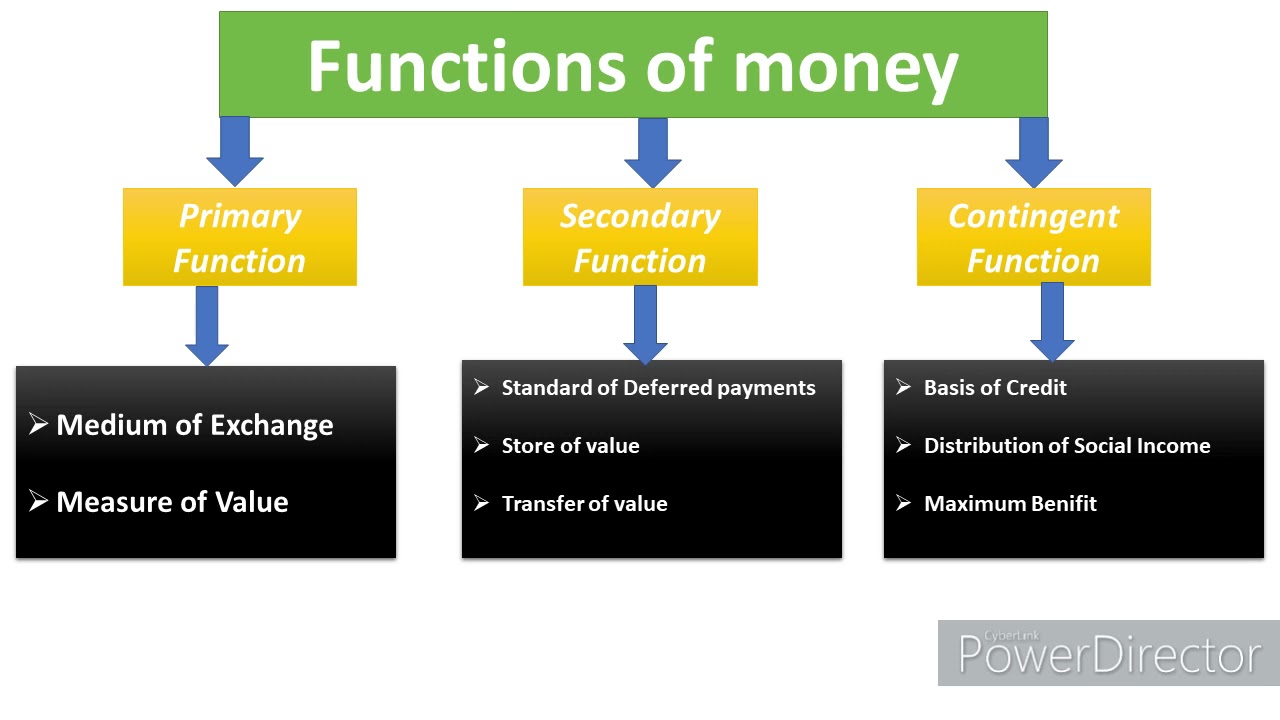 Functions of money

Primary Function

Secondary Function

Contingent Function

➢ Medium of Exchange

➢ Measure of Value

➢ Standard of Deferred payments

➢ Store of value

➢ Transfer of value

➢ Basis of Credit

➢ Distribution of Social Income

➢ Maximum Benifit

CyberLink PowerDirector